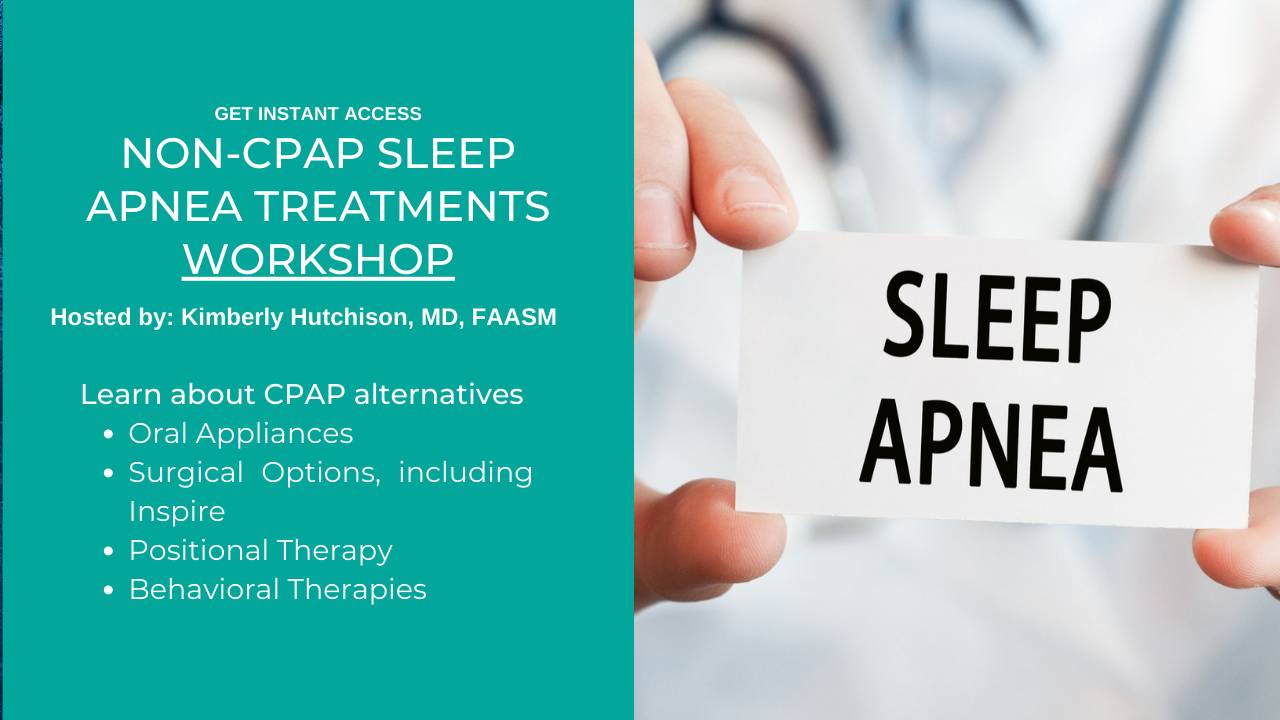 GET INSTANT ACCESS
NON-CPAP SLEEP APNEA TREATMENTS WORKSHOP

Hosted by: Kimberly Hutchison, MD, FAASM

Learn about CPAP alternatives
- Oral Appliances
- Surgical Options, including Inspire
- Positional Therapy
- Behavioral Therapies

SLEEP APNEA